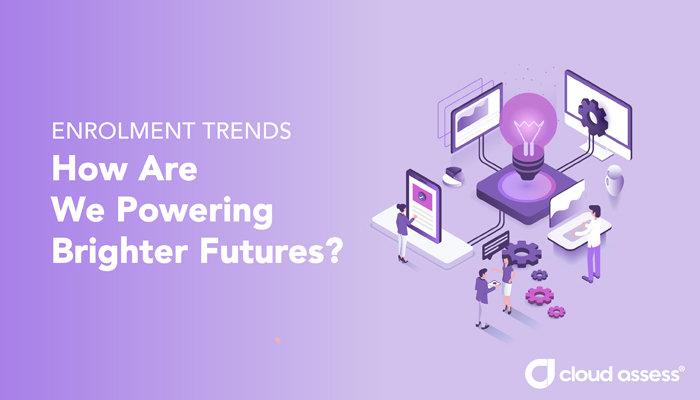 ENROLMENT TRENDS
How Are We Powering Brighter Futures?

cloud assess®